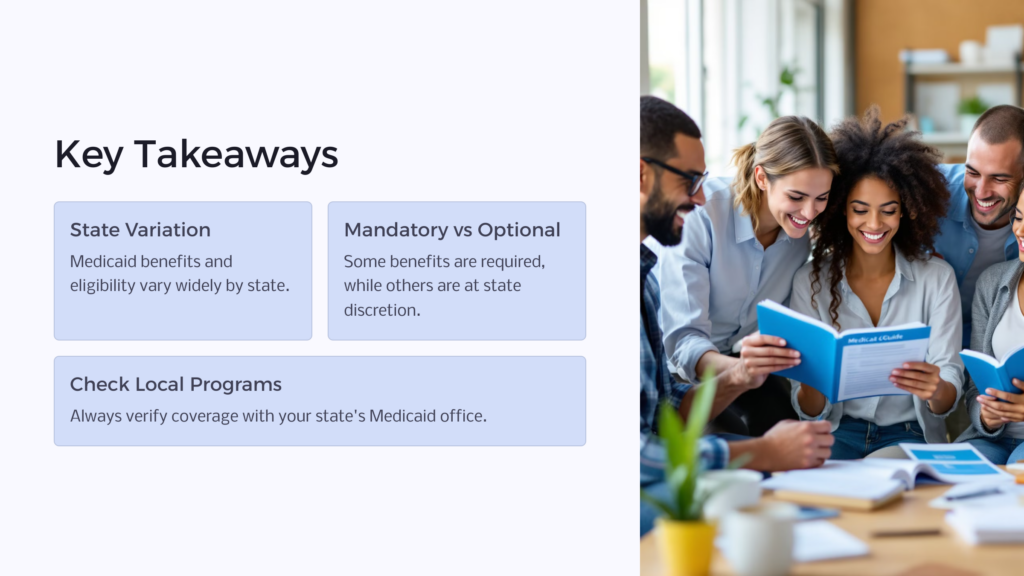 Key Takeaways

State Variation

Medicaid benefits and eligibility vary widely by state.

Mandatory vs Optional

Some benefits are required, while others are at state discretion.

Check Local Programs

Always verify coverage with your state's Medicaid office.

Medicaid Guide